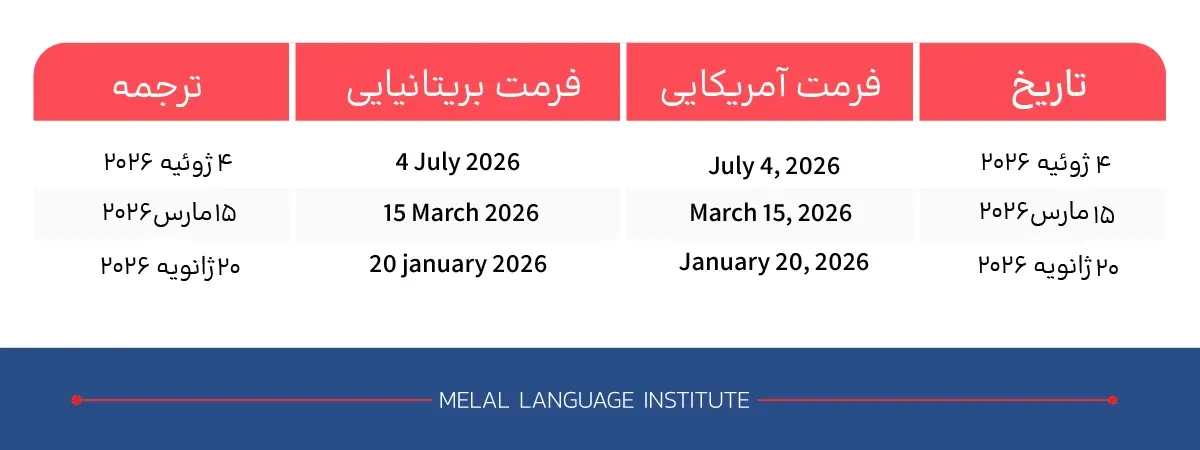 | تاریخ | فرمت آمریکایی | فرمت بریتانیایی | ترجمه |
|---|---|---|---|
| ۴ ژوئیه ۲۰۲۶ | July 4, 2026 | 4 July 2026 | ۴ ژوئیه ۲۰۲۶ |
| ۱۵ مارس۲۰۲۶ | March 15, 2026 | 15 March 2026 | ۱۵مارس۲۰۲۶ |
| ۲۰ ژانویه ۲۰۲۶ | January 20, 2026 | 20 january 2026 | ۲۰ژانویه ۲۰۲۶ |

MELAL LANGUAGE INSTITUTE